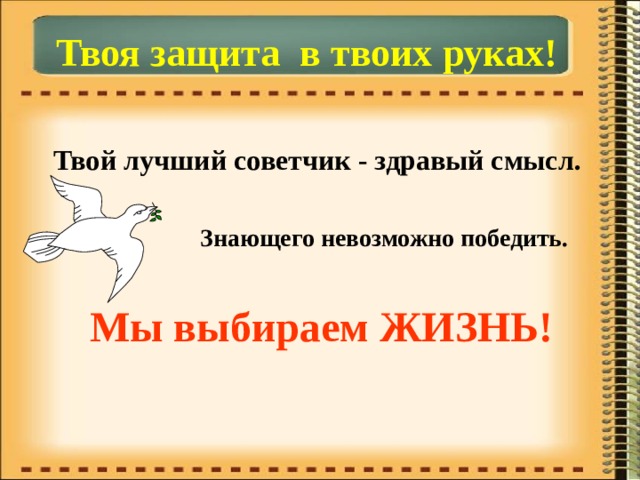 Твоя защита в твоих руках!

Твой лучший советчик - здравый смысл.

Знающего невозможно победить.

Мы выбираем ЖИЗНЬ!